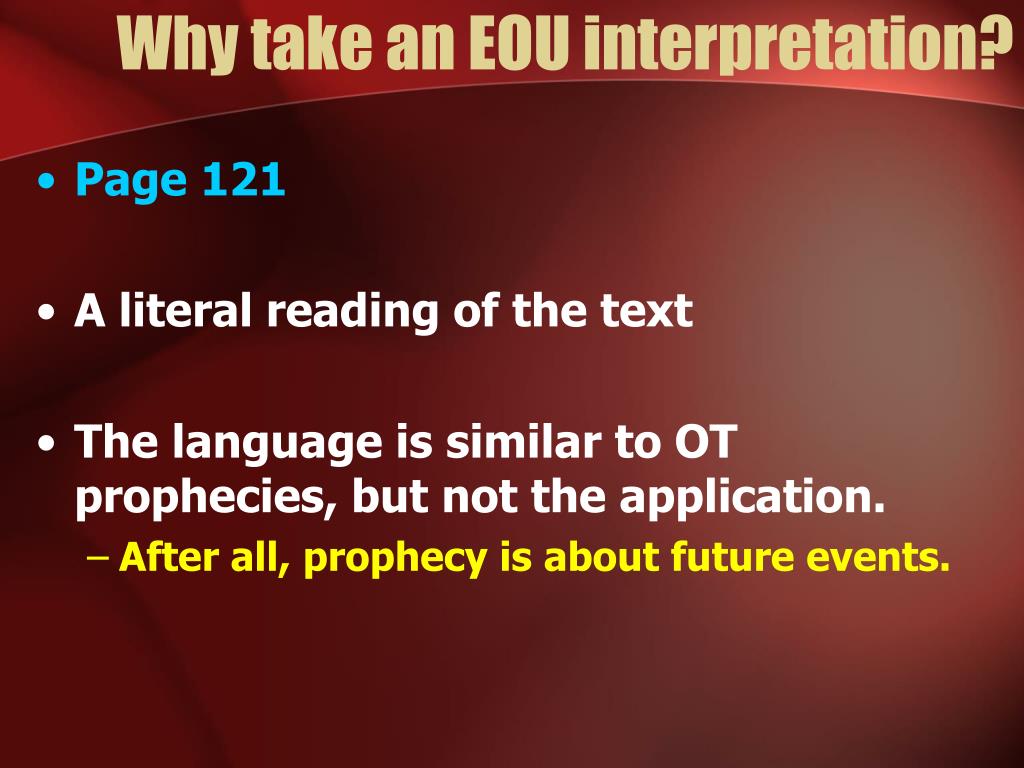 Why take an EOU interpretation?

• Page 121

• A literal reading of the text

• The language is similar to OT prophecies, but not the application.
– After all, prophecy is about future events.